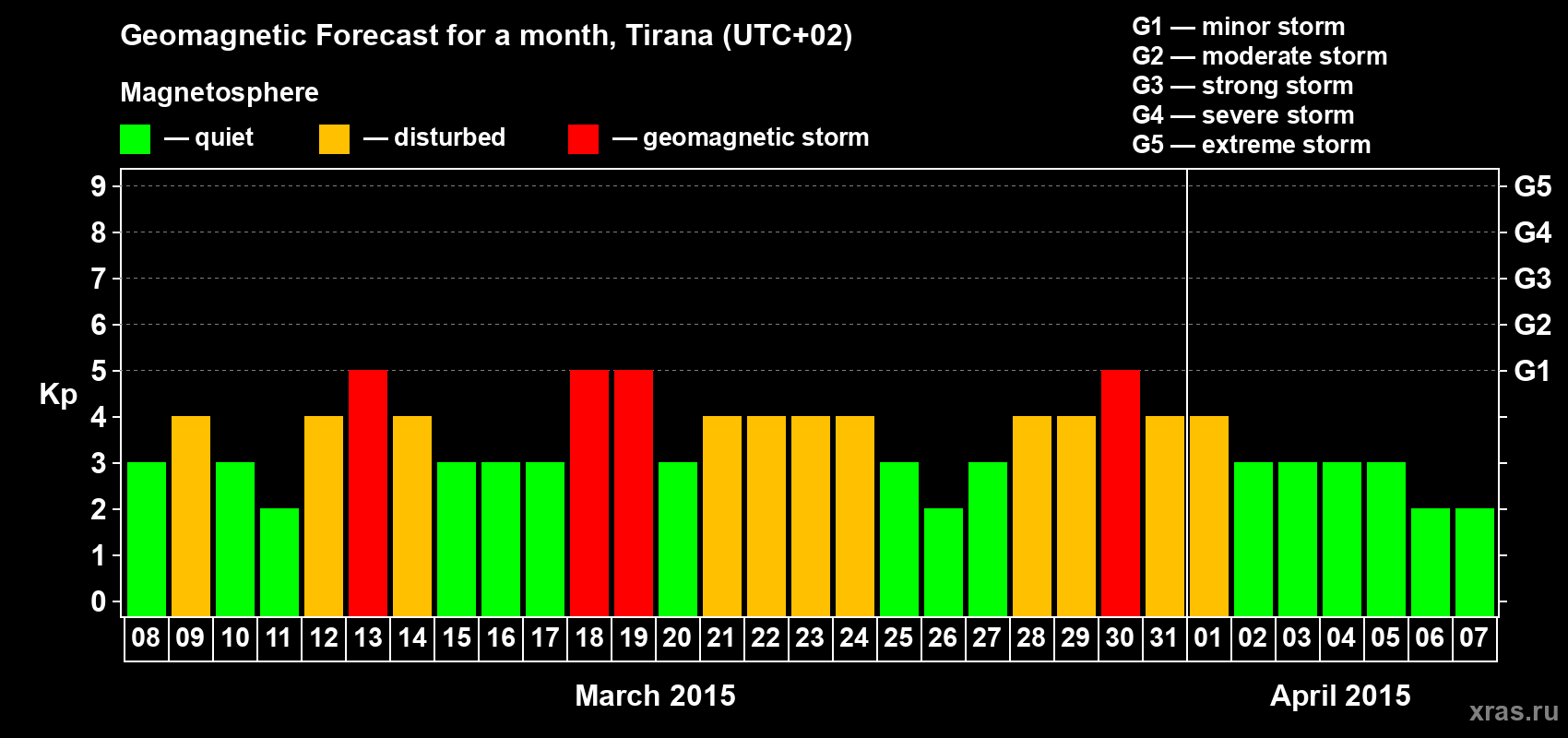 Geomagnetic Forecast for a month, Tirana (UTC+02)

Magnetosphere

— quiet — disturbed — geomagnetic storm

G1 — minor storm
G2 — moderate storm
G3 — strong storm
G4 — severe storm
G5 — extreme storm

Kp

9
8
7
6
5
4
3
2
1
0

G5
G4
G3
G2
G1

08 09 10 11 12 13 14 15 16 17 18 19 20 21 22 23 24 25 26 27 28 29 30 31 01 02 03 04 05 06 07

March 2015

April 2015

xras.ru